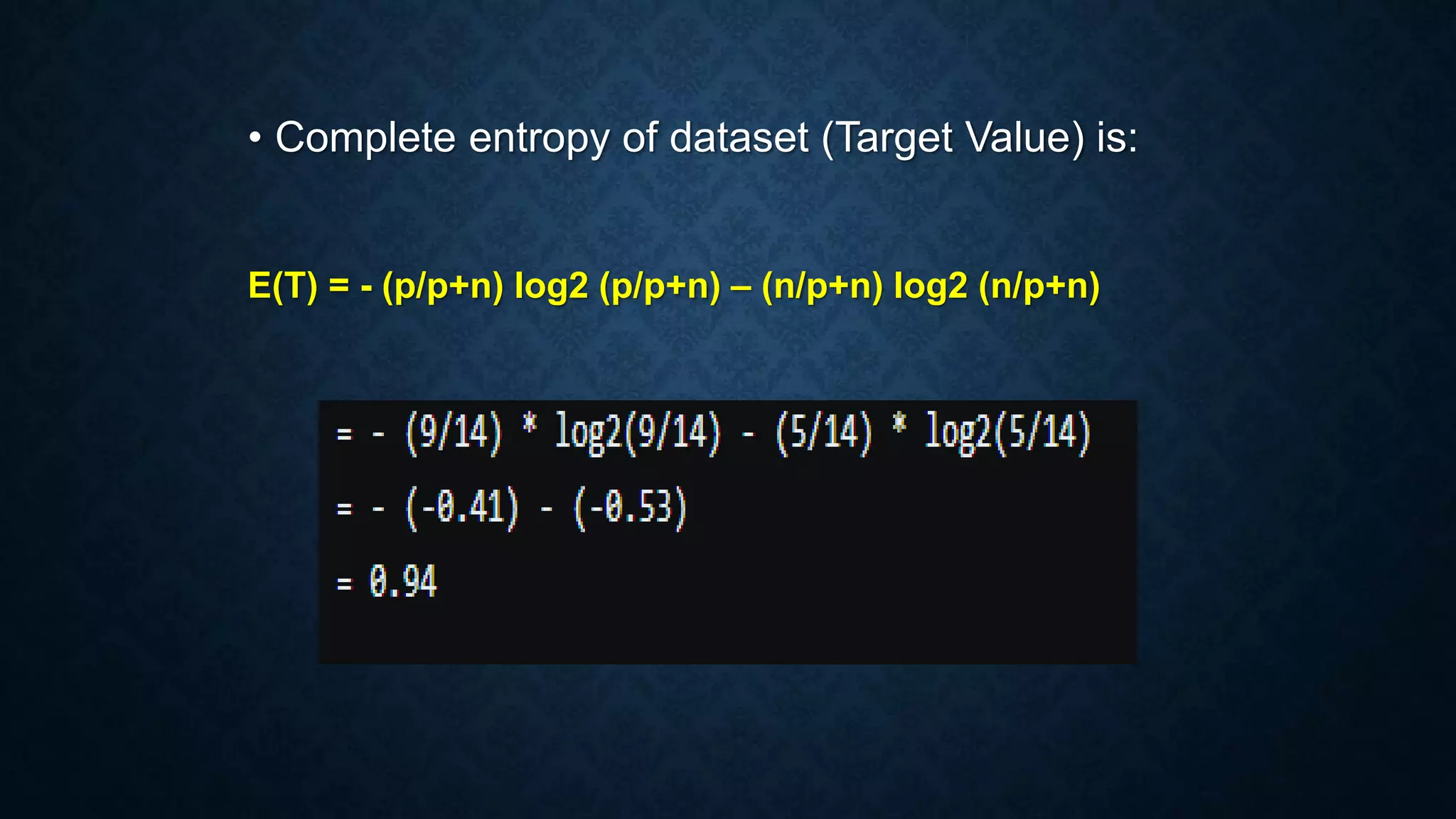 • Complete entropy of dataset (Target Value) is:

E(T) = - (p/p+n) log2 (p/p+n) – (n/p+n) log2 (n/p+n)

= - (9/14) * log2(9/14) - (5/14) * log2(5/14)

= - (-0.41) - (-0.53)

= 0.94